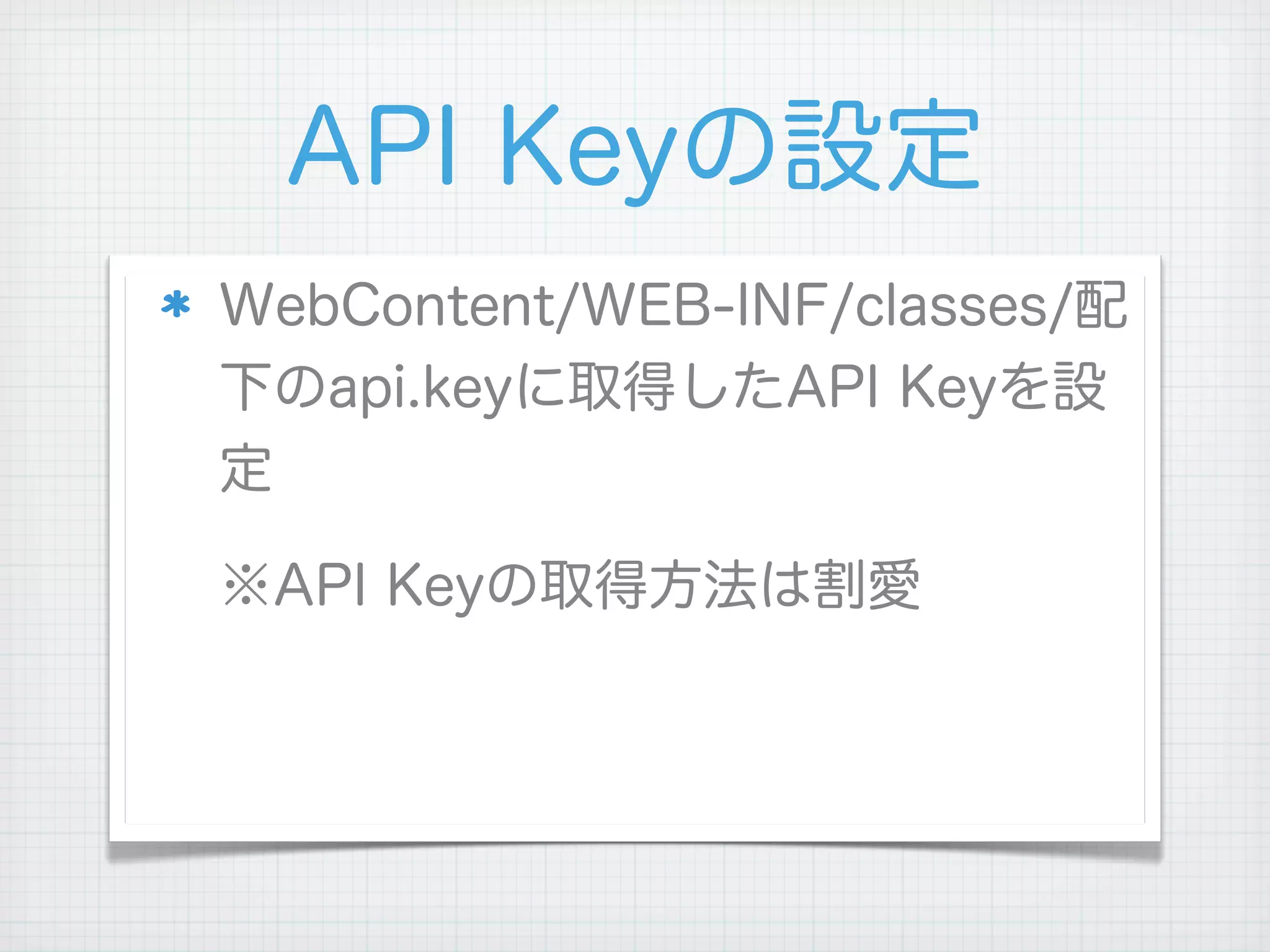 API Keyの設定

* WebContent/WEB-INF/classes/配下のapi.keyに取得したAPI Keyを設定

※API Keyの取得方法は割愛